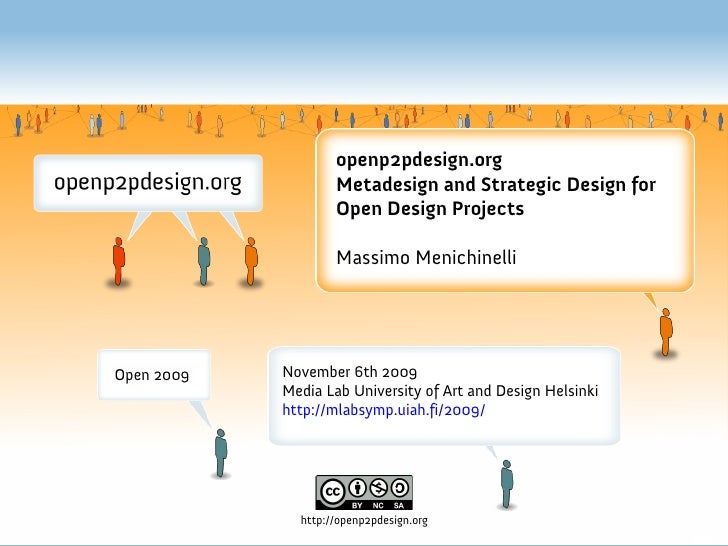 openp2pdesign.org

openp2pdesign.org
Metadesign and Strategic Design for Open Design Projects

Massimo Menichinelli

Open 2009

November 6th 2009
Media Lab University of Art and Design Helsinki
http://mlabsymp.uiah.fi/2009/

cc BY NC SA

http://openp2pdesign.org